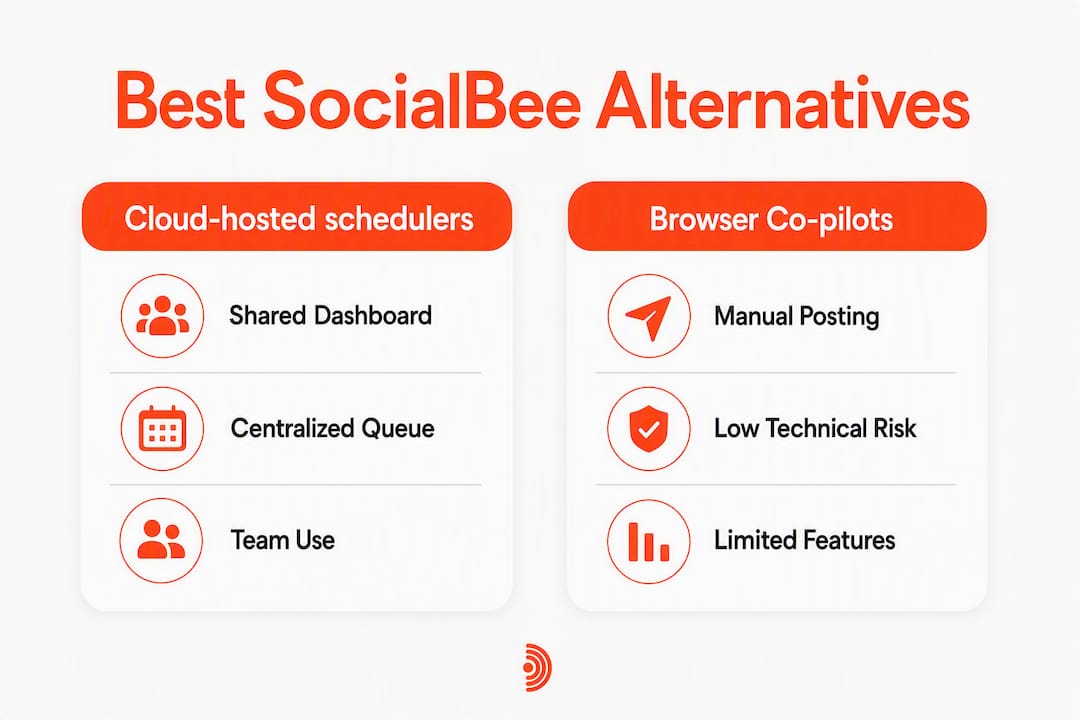 Best SocialBee Alternatives

Cloud-hosted schedulers

Shared Dashboard

Centralized Queue

Team Use

Browser Co-pilots

Manual Posting

Low Technical Risk

Limited Features